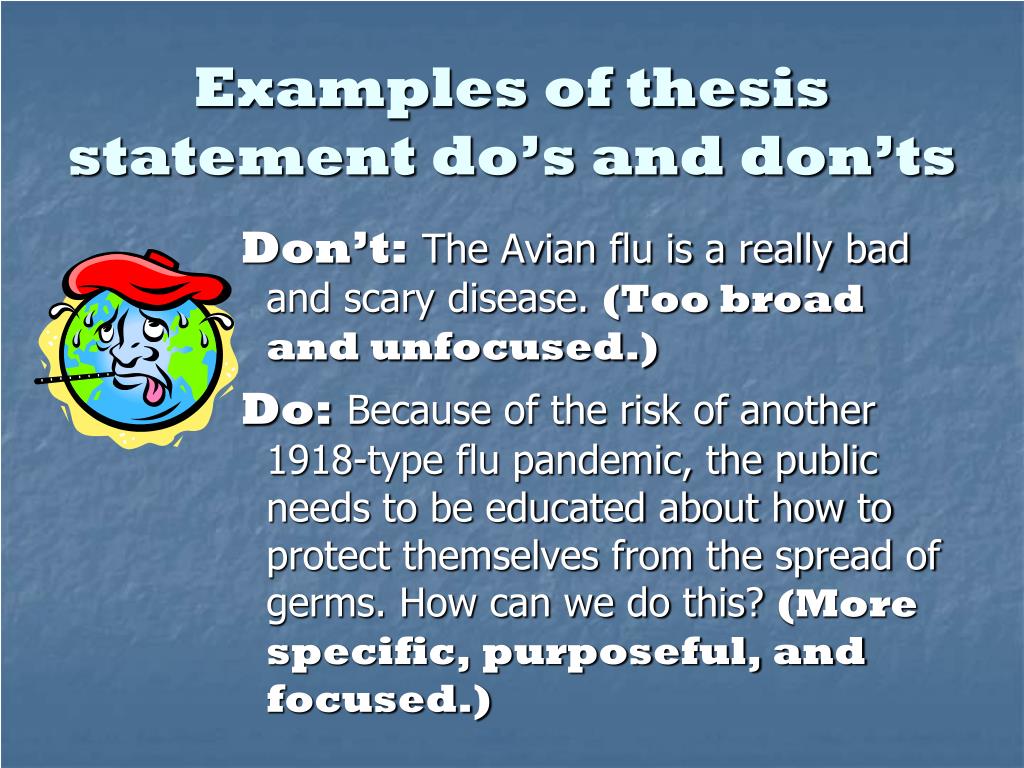 Examples of thesis statement do’s and don’ts

Don’t: The Avian flu is a really bad and scary disease. (Too broad and unfocused.)

Do: Because of the risk of another 1918-type flu pandemic, the public needs to be educated about how to protect themselves from the spread of germs. How can we do this? (More specific, purposeful, and focused.)